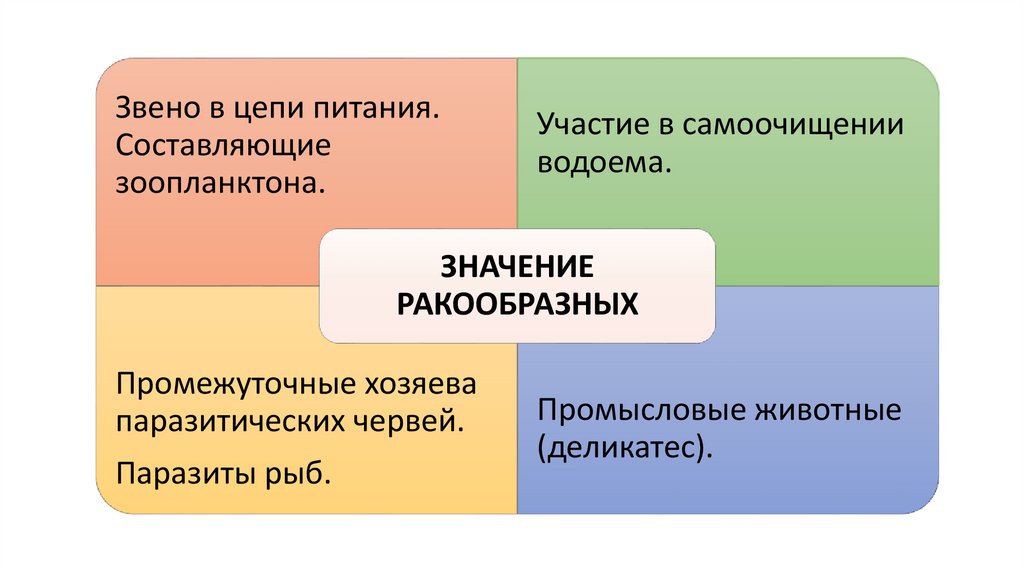 Звено в цепи питания. Составляющие зоопланктона.

Участие в самоочищении водоема.

ЗНАЧЕНИЕ РАКООБРАЗНЫХ

Промежуточные хозяева паразитических червей.

Паразиты рыб.

Промысловые животные (деликатес).